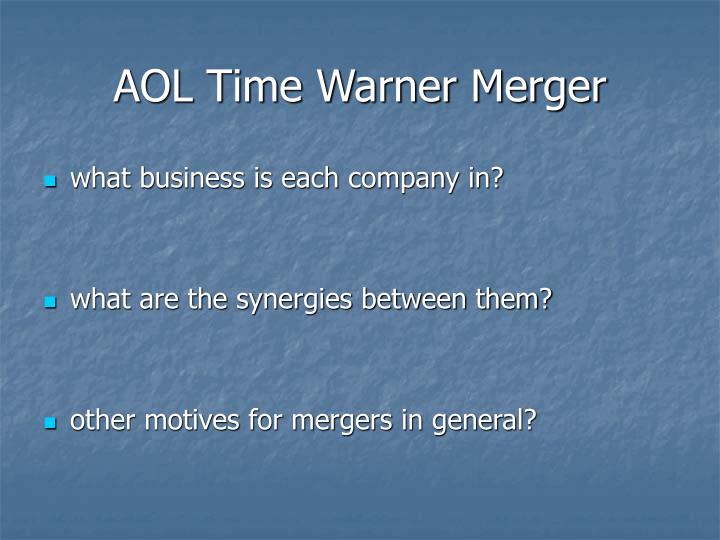 AOL Time Warner Merger

- what business is each company in?

- what are the synergies between them?

- other motives for mergers in general?